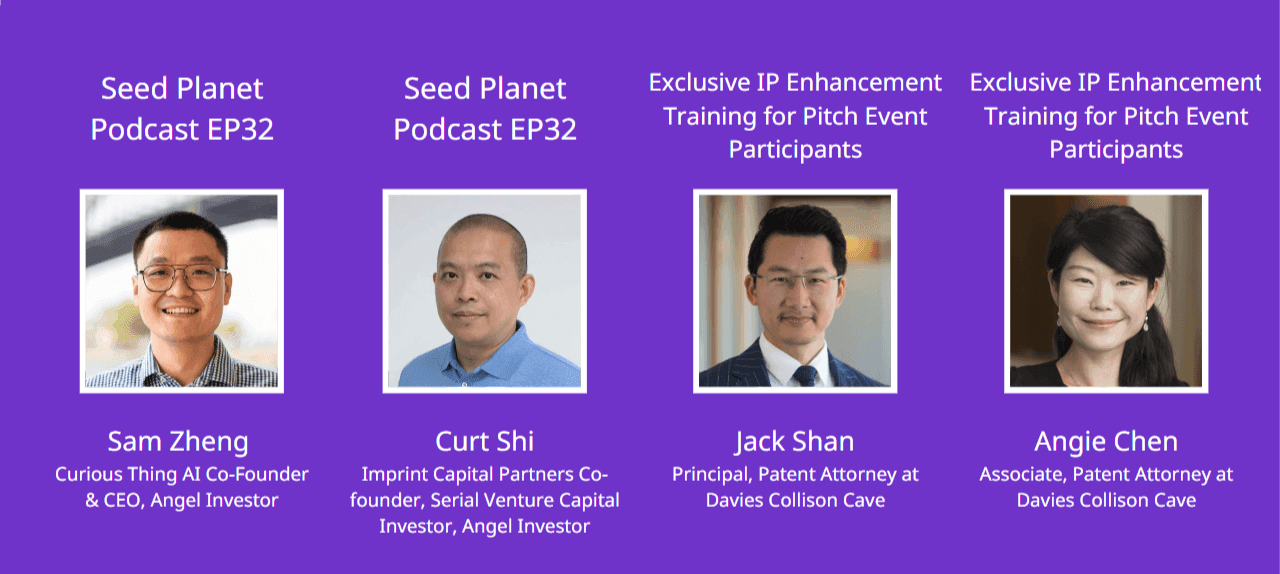 Seed Planet Podcast EP32

Sam Zheng
Curious Thing AI Co-Founder & CEO, Angel Investor

Seed Planet Podcast EP32

Curt Shi
Imprint Capital Partners Co-founder, Serial Venture Capital Investor, Angel Investor

Exclusive IP Enhancement Training for Pitch Event Participants

Jack Shan
Principal, Patent Attorney at Davies Collison Cave

Exclusive IP Enhancement Training for Pitch Event Participants

Angie Chen
Associate, Patent Attorney at Davies Collison Cave